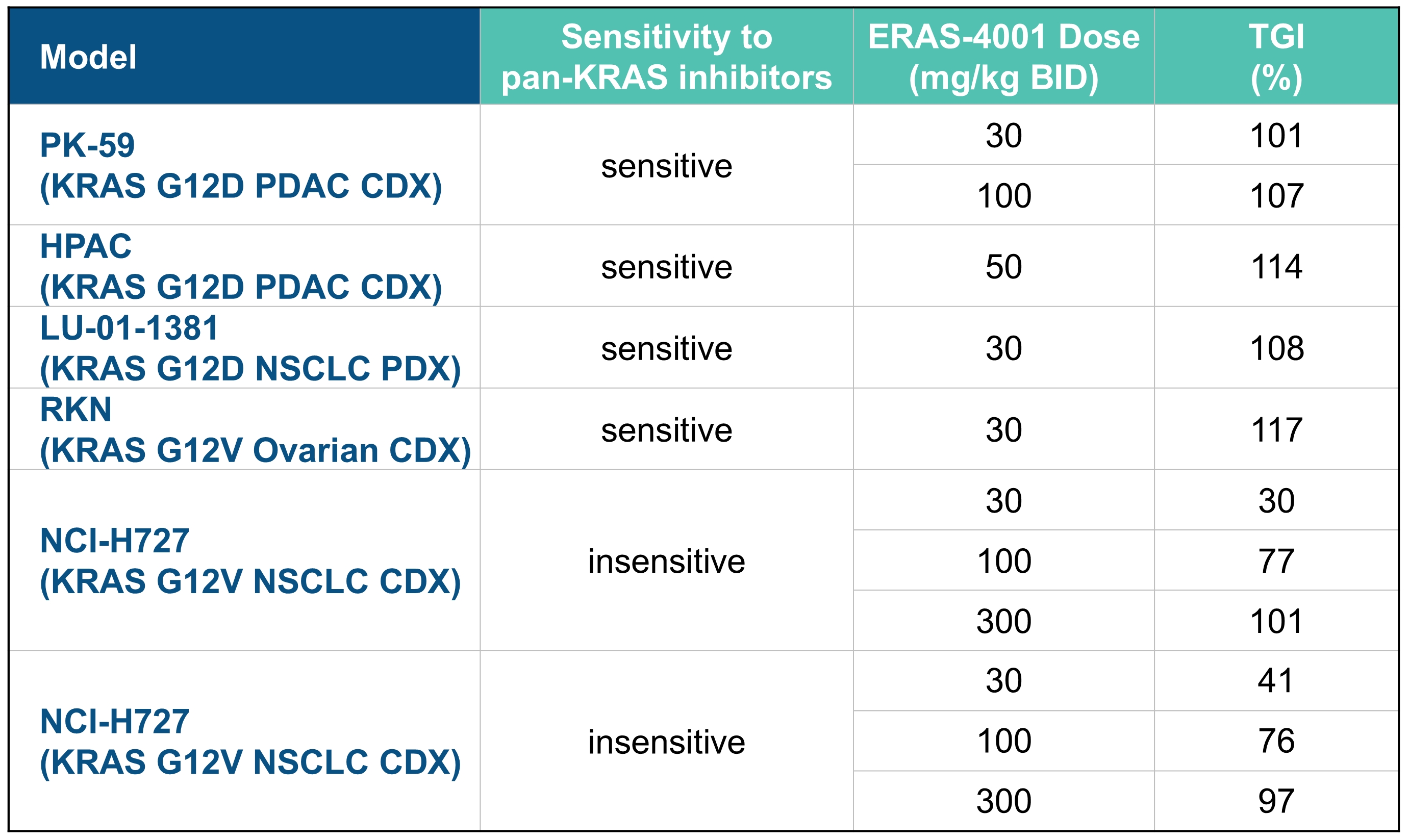 | Model | Sensitivity to pan-KRAS inhibitors | ERAS-4001 Dose (mg/kg BID) | TGI (%) |
|---|---|---|---|
| PK-59 (KRAS G12D PDAC CDX) | sensitive | 30 | 101 |
| | | 100 | 107 |
| HPAC (KRAS G12D PDAC CDX) | sensitive | 50 | 114 |
| LU-01-1381 (KRAS G12D NSCLC PDX) | sensitive | 30 | 108 |
| RKN (KRAS G12V Ovarian CDX) | sensitive | 30 | 117 |
| NCI-H727 (KRAS G12V NSCLC CDX) | insensitive | 30 | 30 |
| | | 100 | 77 |
| | | 300 | 101 |
| NCI-H727 (KRAS G12V NSCLC CDX) | insensitive | 30 | 41 |
| | | 100 | 76 |
| | | 300 | 97 |